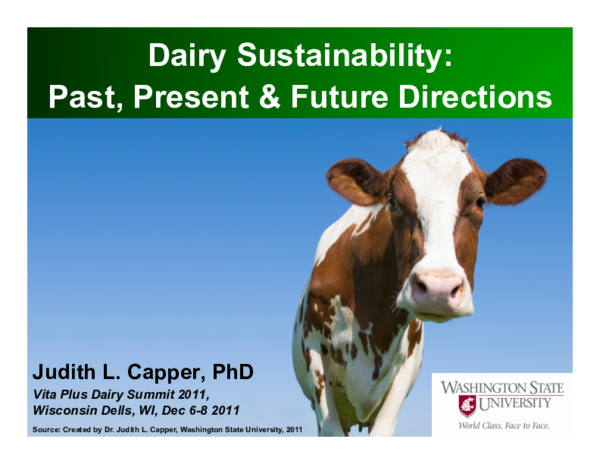 Dairy Sustainability:
Past, Present & Future Directions

Judith L. Capper, PhD

Vita Plus Dairy Summit 2011,
Wisconsin Dells, WI, Dec 6-8 2011

Source: Created by Dr. Judith L. Capper, Washington State University, 2011

WASHINGTON STATE UNIVERSITY
World Class. Face to Face.